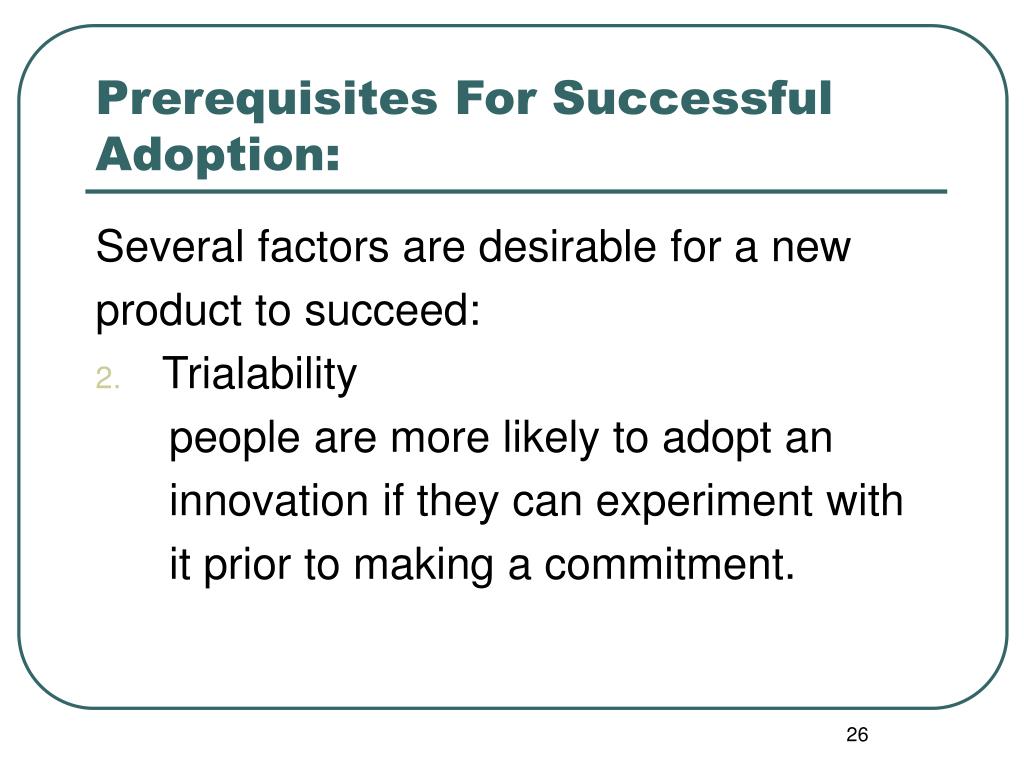 Prerequisites For Successful Adoption:

Several factors are desirable for a new product to succeed:

2. Trialability

people are more likely to adopt an innovation if they can experiment with it prior to making a commitment.

26